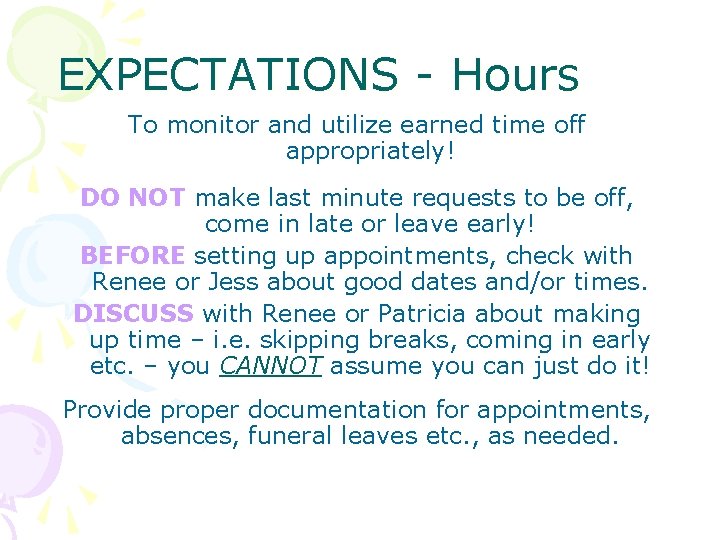 EXPECTATIONS - Hours

To monitor and utilize earned time off appropriately!

DO NOT make last minute requests to be off, come in late or leave early!

BEFORE setting up appointments, check with Renee or Jess about good dates and/or times.

DISCUSS with Renee or Patricia about making up time – i.e. skipping breaks, coming in early etc. – you CANNOT assume you can just do it!

Provide proper documentation for appointments, absences, funeral leaves etc., as needed.